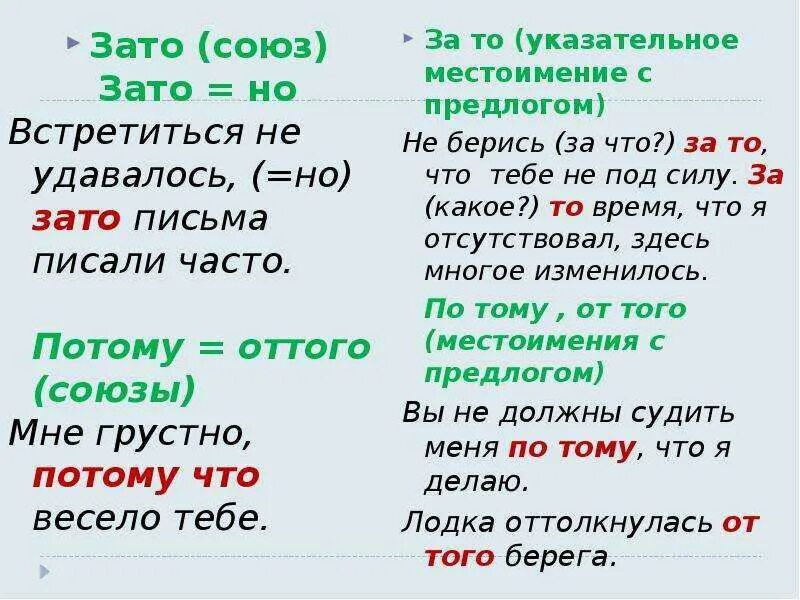 Зато (союз)
Зато = но

Встретиться не удавалось, (=но) зато письма писали часто.

Потому = оттого (союзы)

Мне грустно, потому что весело тебе.

За то (указательное местоимение с предлогом)

Не берись (за что?) за то, что тебе не под силу. За (какое?) то время, что я отсутствовал, здесь многое изменилось.

По тому , от того (местоимения с предлогом)

Вы не должны судить меня по тому, что я делаю.

Лодка оттолкнулась от того берега.